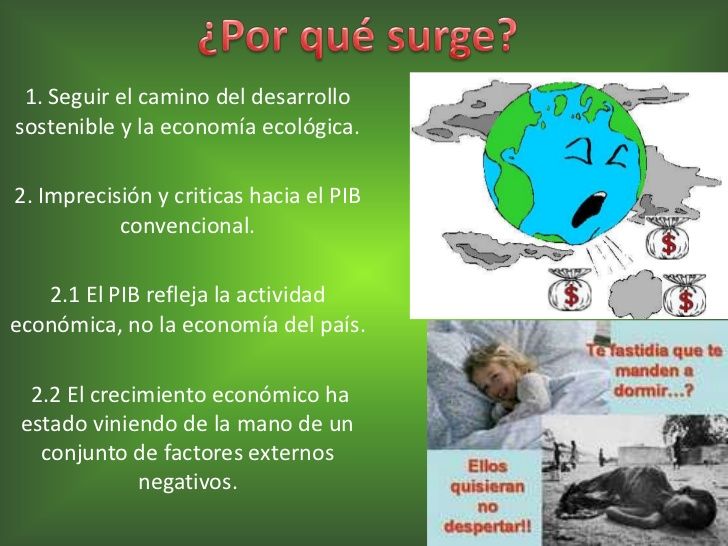 ¿Por qué surge?

1. Seguir el camino del desarrollo sostenible y la economía ecológica.

2. Imprecisión y criticas hacia el PIB convencional.

2.1 El PIB refleja la actividad económica, no la economía del país.

2.2 El crecimiento económico ha estado viniendo de la mano de un conjunto de factores externos negativos.

$ $ $

Te fastidia que te manden a dormir...?

Ellos quisieran no despertar!!